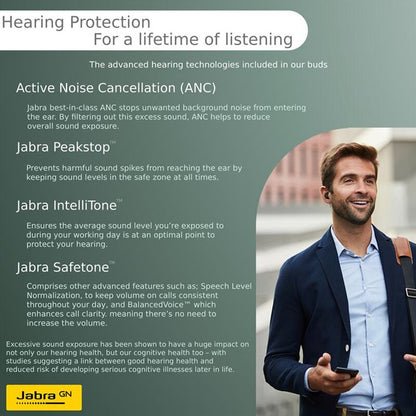 Hearing Protection
For a lifetime of listening

The advanced hearing technologies included in our buds

Active Noise Cancellation (ANC)

Jabra best-in-class ANC stops unwanted background noise from entering the ear. By filtering out this excess sound, ANC helps to reduce overall sound exposure.

Jabra Peakstop™

Prevents harmful sound spikes from reaching the ear by keeping sound levels in the safe zone at all times.

Jabra IntelliTone™

Ensures the average sound level you're exposed to during your working day is at an optimal point to protect your hearing.

Jabra Safetone™

Comprises other advanced features such as; Speech Level Normalization, to keep volume on calls consistent throughout your day, and BalancedVoice™ which enhances call clarity, meaning there's no need to increase the volume.

Excessive sound exposure has been shown to have a huge impact on not only our hearing health, but our cognitive health too – with studies suggesting a link between good hearing health and reduced risk of developing serious cognitive illnesses later in life.

Jabra GN